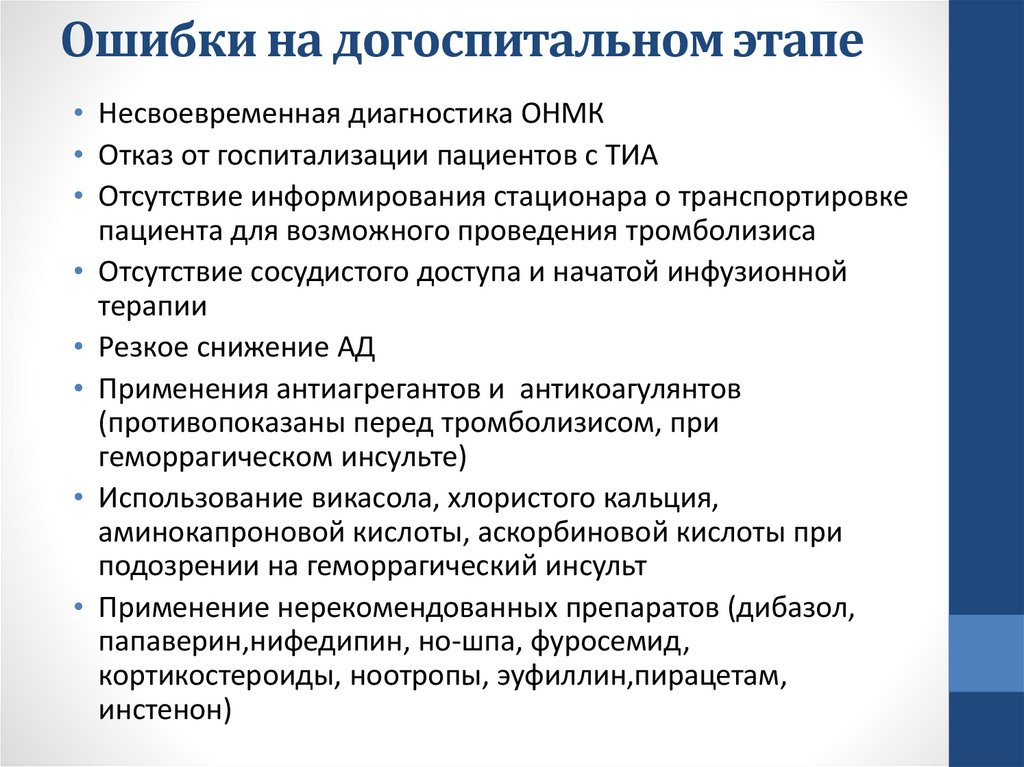 Ошибки на догоспитальном этапе

• Несвоевременная диагностика ОНМК
• Отказ от госпитализации пациентов с ТИА
• Отсутствие информирования стационара о транспортировке пациента для возможного проведения тромболизиса
• Отсутствие сосудистого доступа и начатой инфузионной терапии
• Резкое снижение АД
• Применения антиагрегантов и антикоагулянтов (противопоказаны перед тромболизисом, при геморрагическом инсульте)
• Использование викасола, хлористого кальция, аминокапроновой кислоты, аскорбиновой кислоты при подозрении на геморрагический инсульт
• Применение нерекомендованных препаратов (дибазол, папаверин,нифедипин, но-шпа, фуросемид, кортикостероиды, ноотропы, эуфиллин,пирацетам, инстенон)